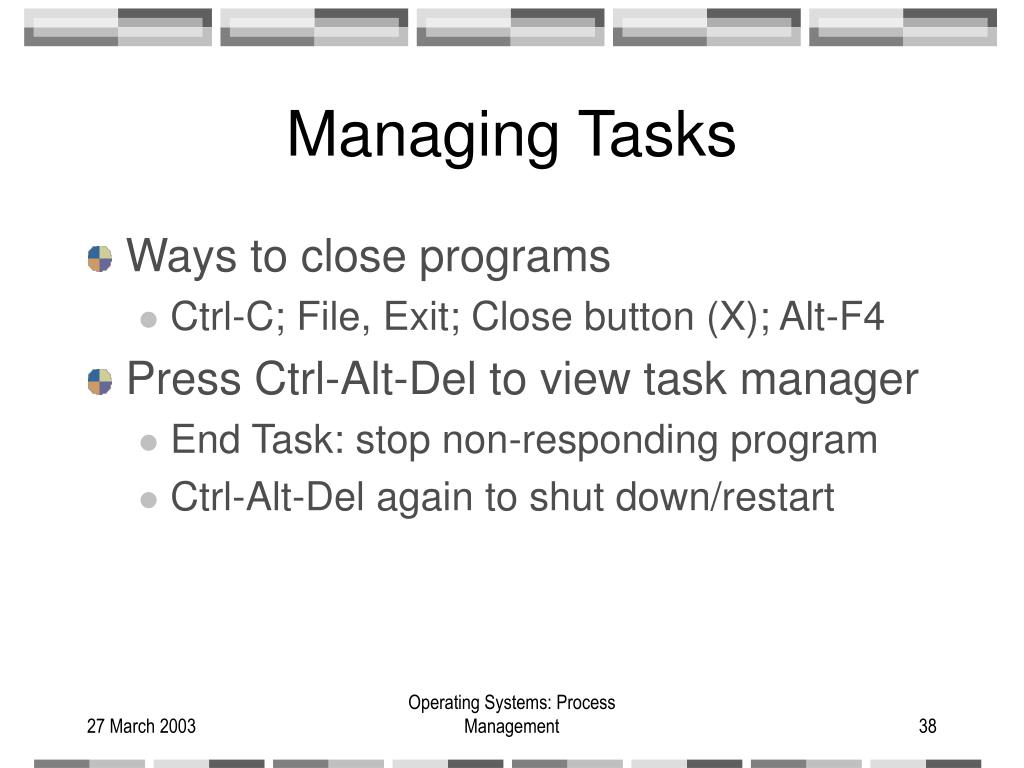 Managing Tasks

Ways to close programs

Ctrl-C; File, Exit; Close button (X); Alt-F4

Press Ctrl-Alt-Del to view task manager

End Task: stop non-responding program

Ctrl-Alt-Del again to shut down/restart

27 March 2003

Operating Systems: Process Management

38